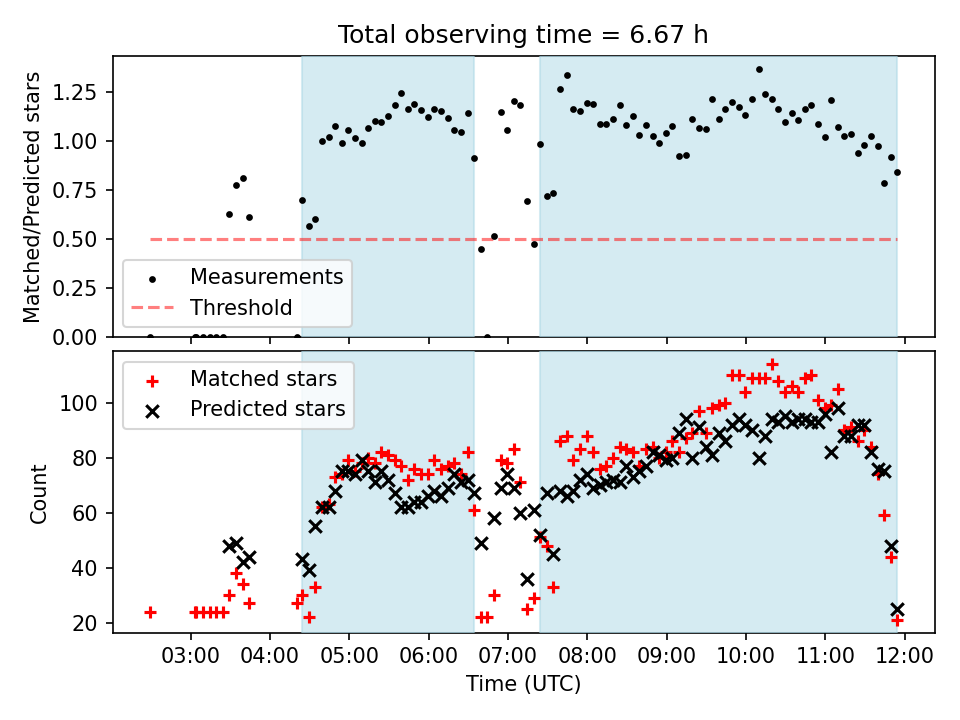 Total observing time = 6.67 h

Matched/Predicted stars

1.25
1.00
0.75
0.50
0.25
0.00

Measurements
Threshold

Count

100
80
60
40
20

Matched stars
Predicted stars

03:00
04:00
05:00
06:00
07:00
08:00
09:00
10:00
11:00
12:00

Time (UTC)